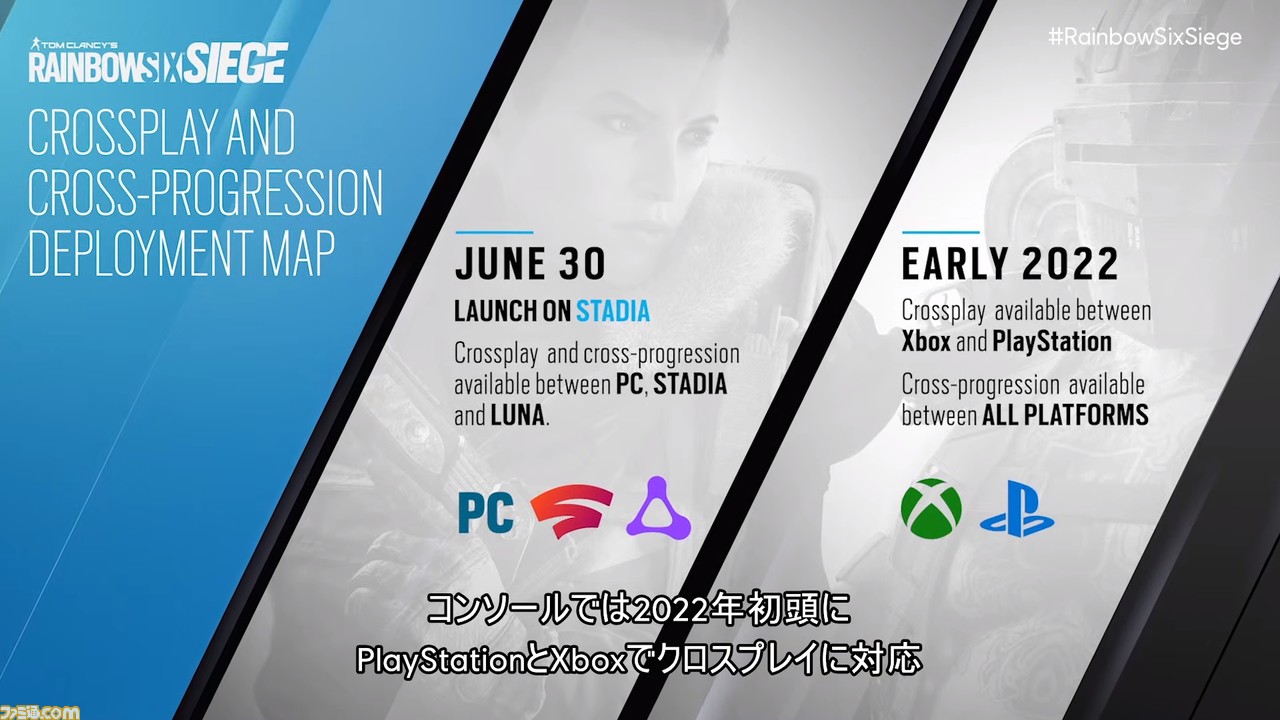 TOM CLANCY'S RAINBOW SIX SIEGE

CROSSPLAY AND CROSS-PROGRESSION DEPLOYMENT MAP

#RainbowSixSiege

JUNE 30

LAUNCH ON STADIA

Crossplay and cross-progression available between PC, STADIA and LUNA.

PC

EARLY 2022

Crossplay available between Xbox and PlayStation

Cross-progression available between ALL PLATFORMS

コンソールでは2022年初頭に
PlayStationとXboxでクロスプレイに対応

ファミ通.com